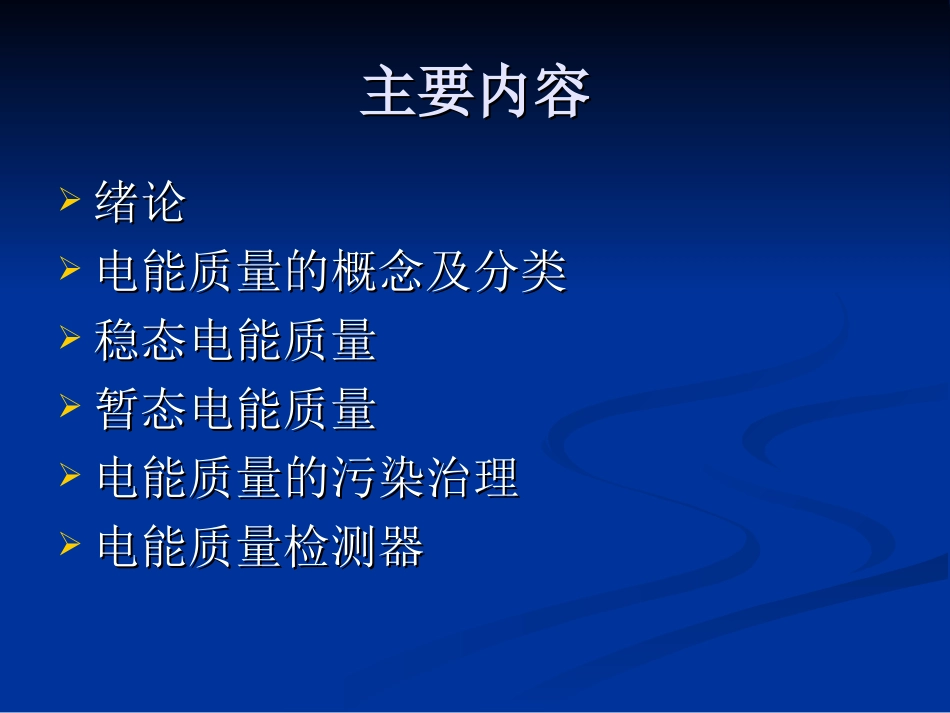 主要内容

➢ 绪论
➢ 电能质量的概念及分类
➢ 稳态电能质量
➢ 暂态电能质量
➢ 电能质量的污染治理
➢ 电能质量检测器